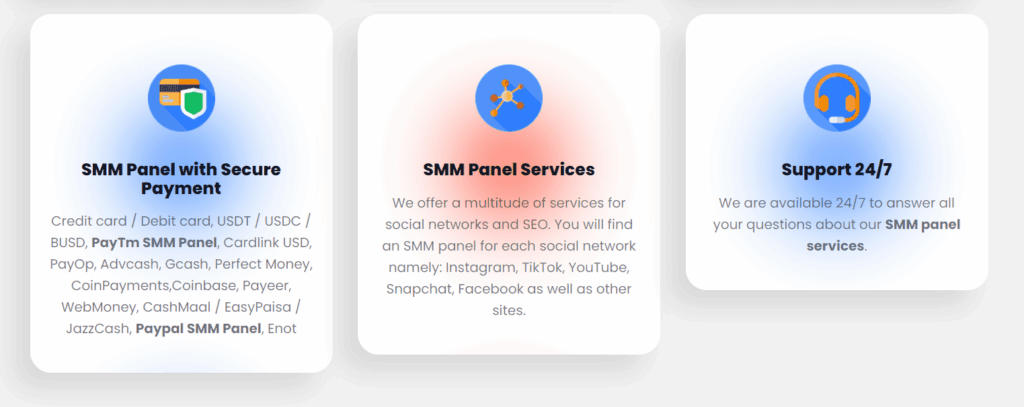 SMM Panel with Secure Payment

Credit card / Debit card, USDT / USDC / BUSD, PayTm SMM Panel, Cardlink USD, PayOp, Advcash, Gcash, Perfect Money, CoinPayments,Coinbase, Payeer, WebMoney, CashMaal / EasyPaisa / JazzCash, Paypal SMM Panel, Enot

SMM Panel Services

We offer a multitude of services for social networks and SEO. You will find an SMM panel for each social network namely: Instagram, TikTok, YouTube, Snapchat, Facebook as well as other sites.

Support 24/7

We are available 24/7 to answer all your questions about our SMM panel services.